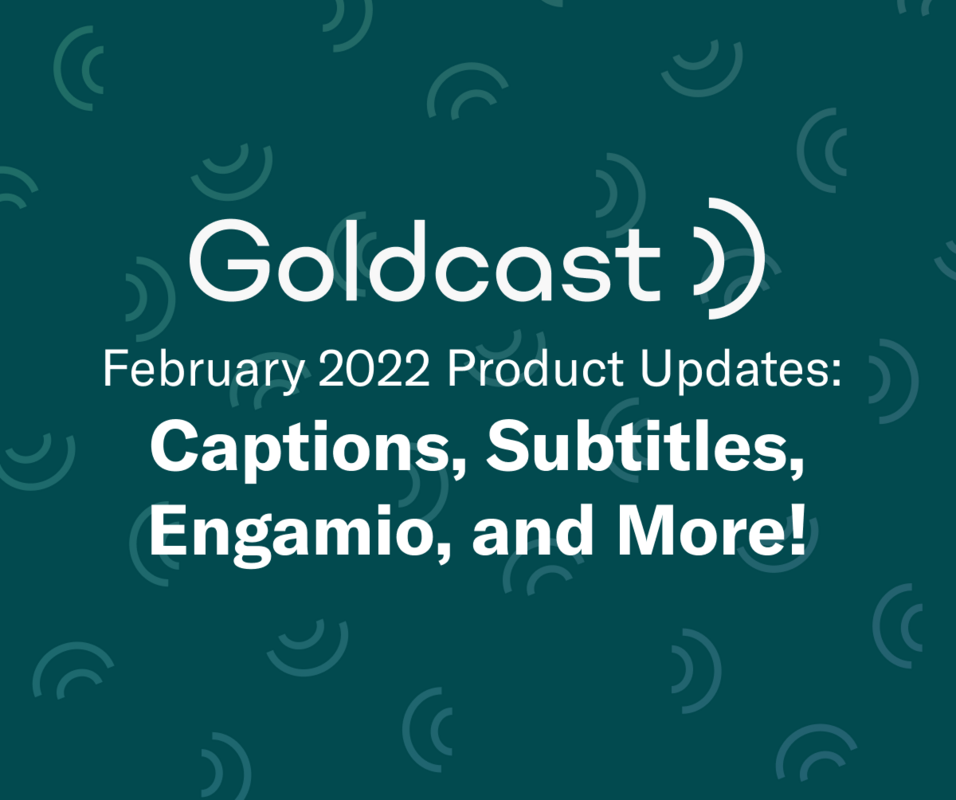 Goldcast

February 2022 Product Updates:
Captions, Subtitles, Engamio, and More!